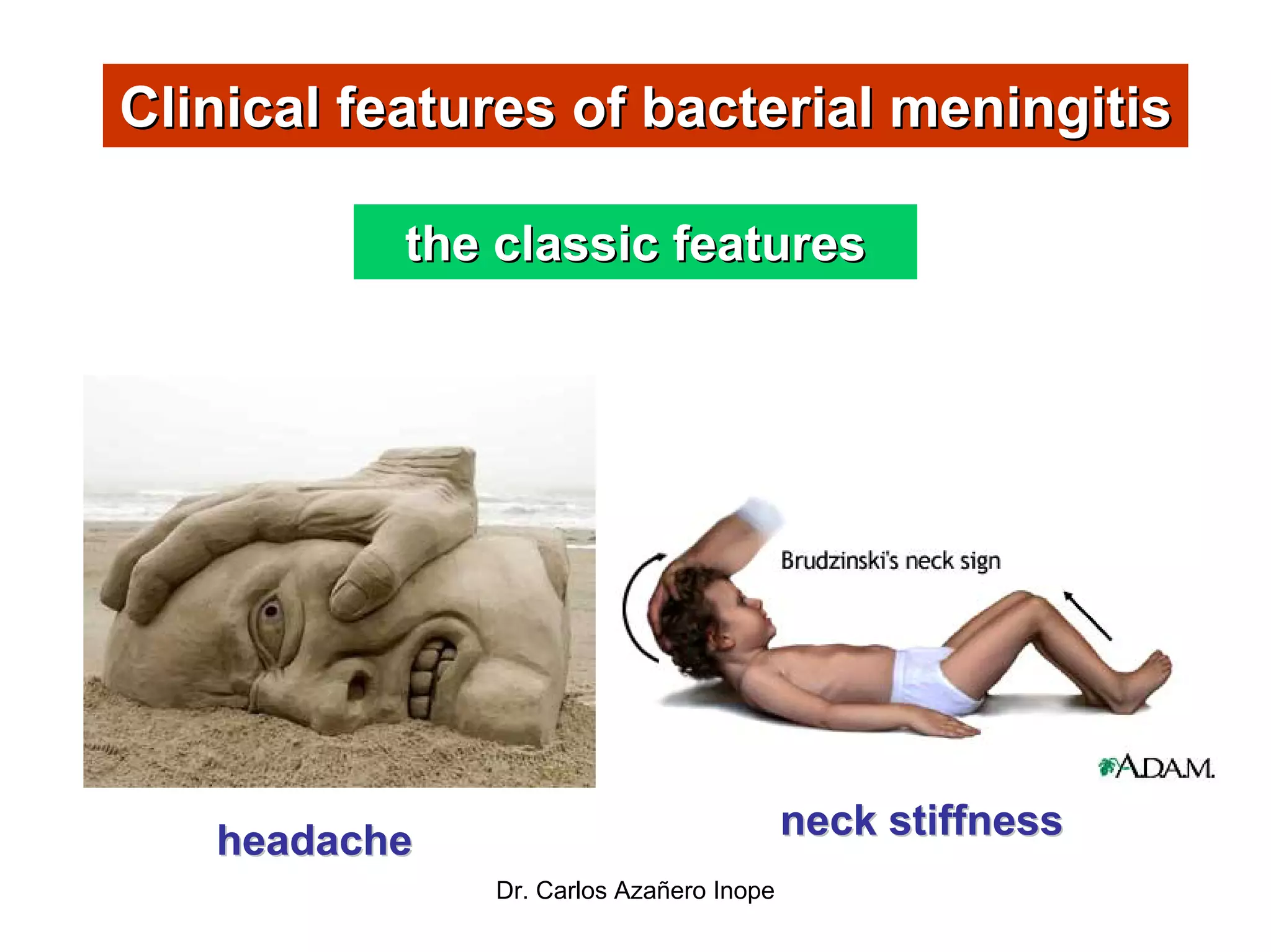 Clinical features of bacterial meningitis

the classic features

Brudzinski's neck sign

A.D.A.M.

headache

neck stiffness

Dr. Carlos Azañero Inope